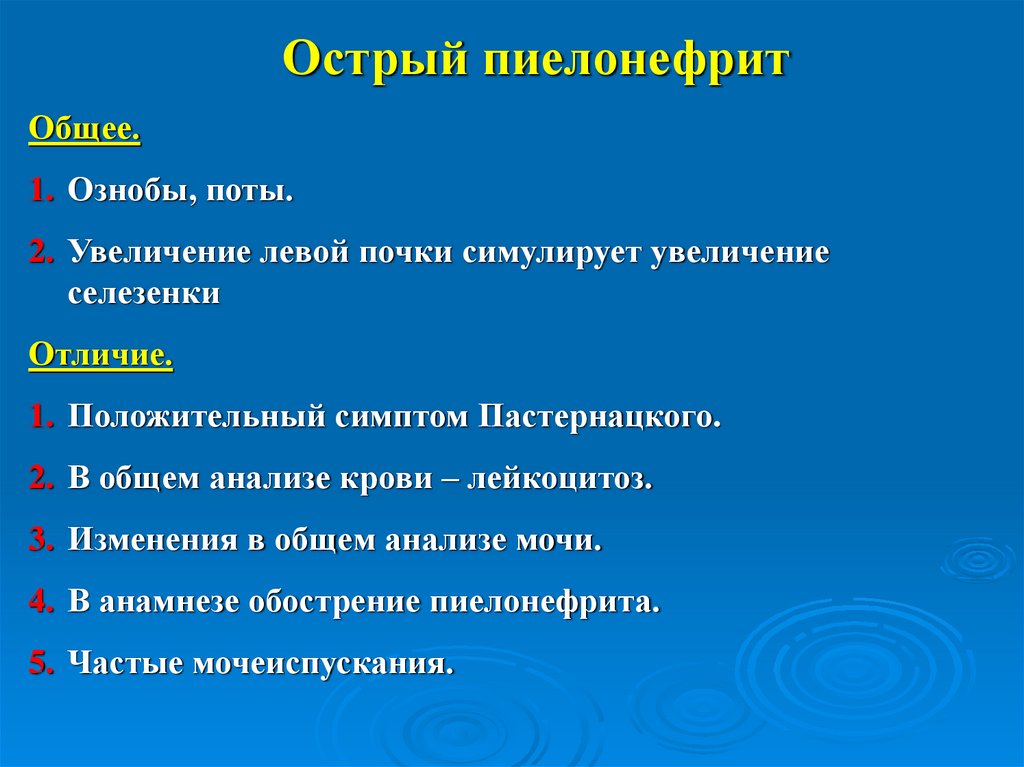 Острый пиелонефрит

Общее.

1. Ознобы, поты.

2. Увеличение левой почки симулирует увеличение селезенки

Отличие.

1. Положительный симптом Пастернацкого.

2. В общем анализе крови – лейкоцитоз.

3. Изменения в общем анализе мочи.

4. В анамнезе обострение пиелонефрита.

5. Частые мочеиспускания.